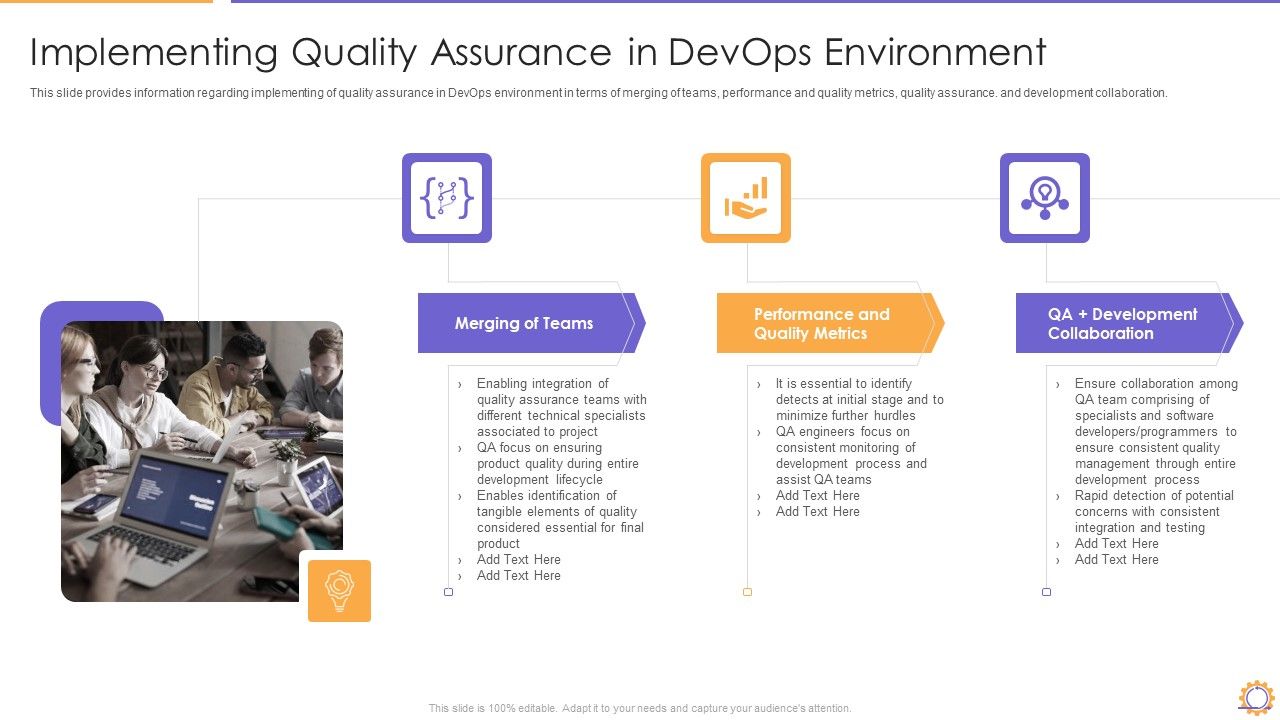 Implementing Quality Assurance in DevOps Environment

This slide provides information regarding implementing of quality assurance in DevOps environment in terms of merging of teams, performance and quality metrics, quality assurance. and development collaboration.

Merging of Teams

› Enabling integration of quality assurance teams with different technical specialists associated to project
› QA focus on ensuring product quality during entire development lifecycle
› Enables identification of tangible elements of quality considered essential for final product
› Add Text Here
› Add Text Here

Performance and Quality Metrics

› It is essential to identify detects at initial stage and to minimize further hurdles
› QA engineers focus on consistent monitoring of development process and assist QA teams
› Add Text Here
› Add Text Here

QA + Development Collaboration

› Ensure collaboration among QA team comprising of specialists and software developers/programmers to ensure consistent quality management through entire development process
› Rapid detection of potential concerns with consistent integration and testing
› Add Text Here
› Add Text Here

This slide is 100% editable. Adapt it to your needs and capture your audience's attention.